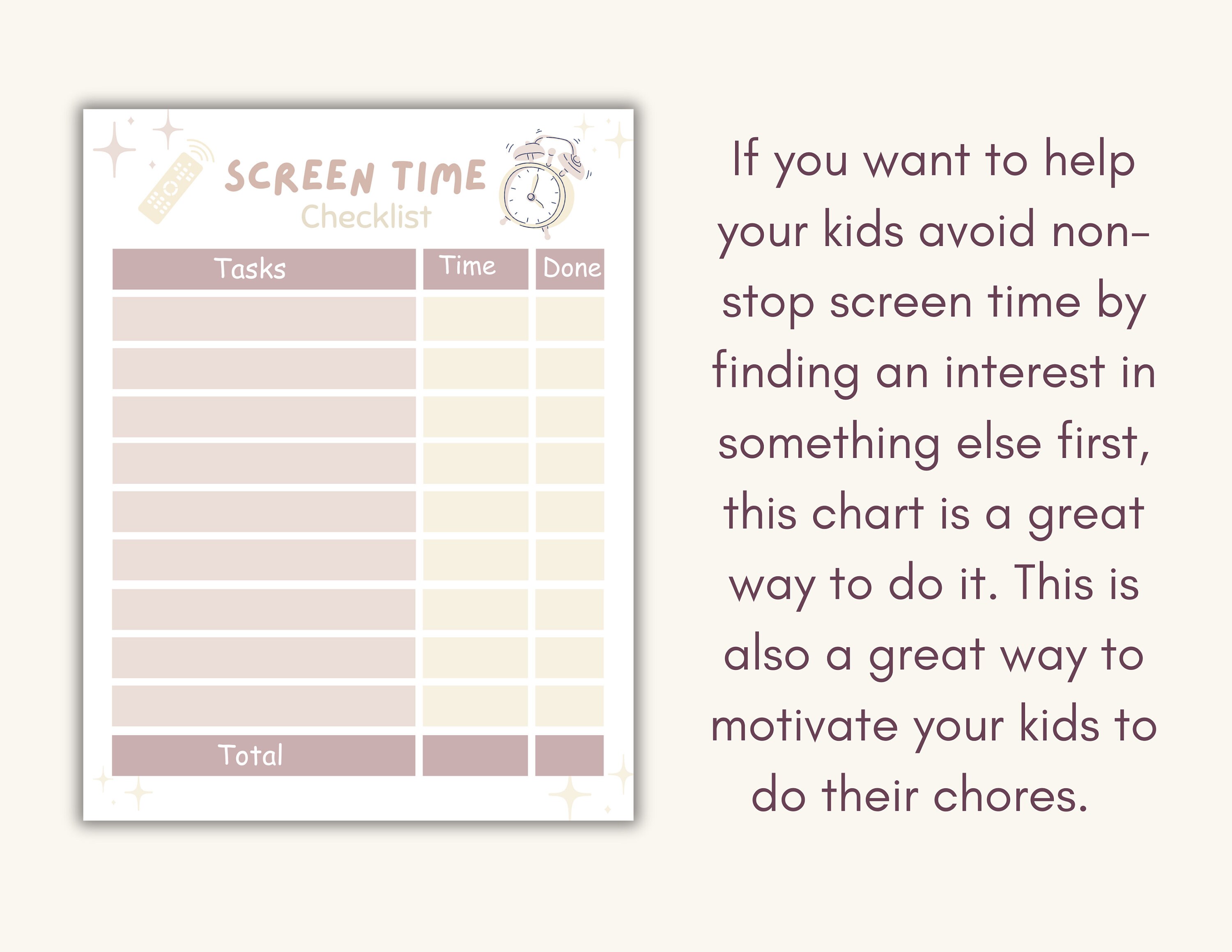 SCREEN TIME
Checklist

| Tasks | Time | Done |
|---|---|---|
| | | |
| | | |
| | | |
| | | |
| | | |
| | | |
| | | |
| | | |
| | | |
| Total | | |

If you want to help your kids avoid non-stop screen time by finding an interest in something else first, this chart is a great way to do it. This is also a great way to motivate your kids to do their chores.